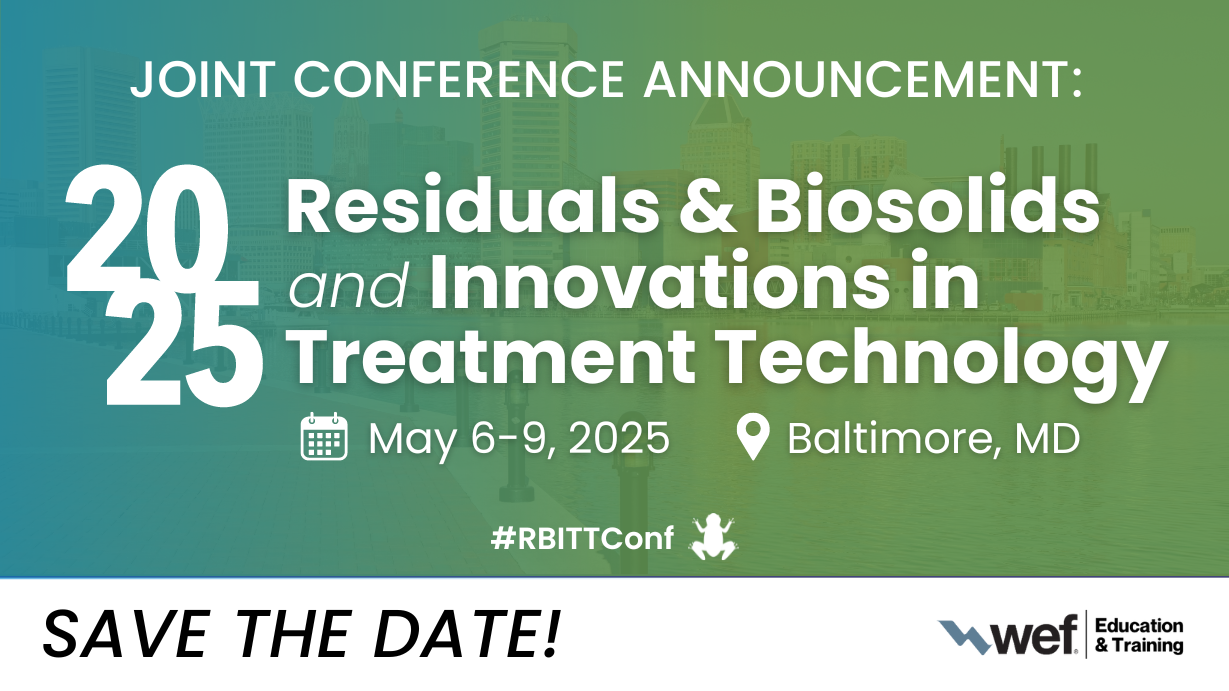 JOINT CONFERENCE ANNOUNCEMENT:

2025

Residuals & Biosolids and Innovations in Treatment Technology

May 6-9, 2025

Baltimore, MD

#RBITTConf

SAVE THE DATE!

wef Education & Training